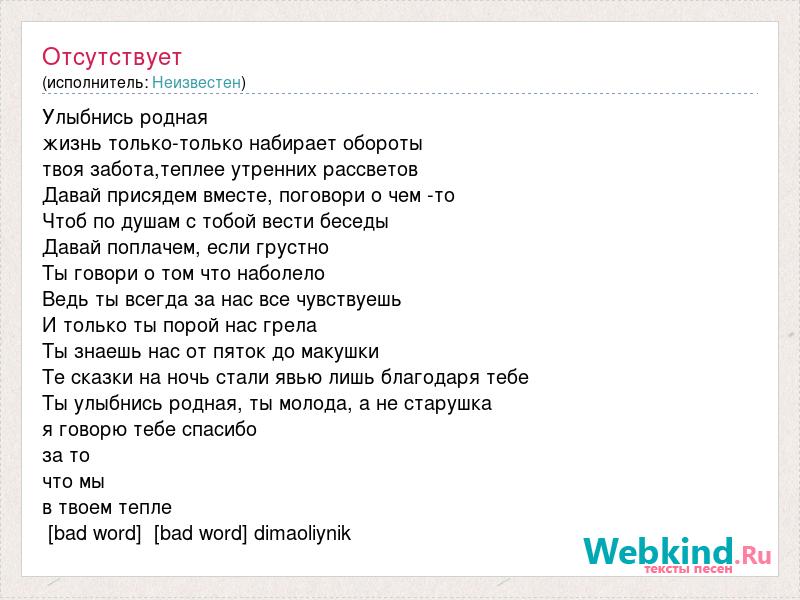 Отсутствует
(исполнитель: Неизвестен)

Улыбнись родная
жизнь только-только набирает обороты
твоя забота,теплее утренних рассветов
Давай присядем вместе, поговори о чем -то
Чтоб по душам с тобой вести беседы
Давай поплачем, если грустно
Ты говори о том что наболело
Ведь ты всегда за нас все чувствуешь
И только ты порой нас грела
Ты знаешь нас от пяток до макушки
Те сказки на ночь стали явью лишь благодаря тебе
Ты улыбнись родная, ты молода, а не старушка
я говорю тебе спасибо
за то
что мы
в твоем тепле
[bad word] [bad word] dimaoliynik

Webkind.Ru
тексты песен